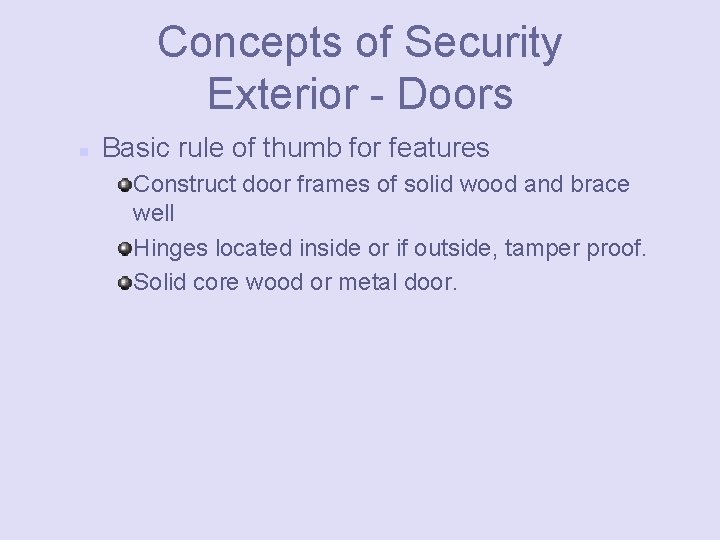 Concepts of Security
Exterior - Doors

Basic rule of thumb for features

Construct door frames of solid wood and brace well

Hinges located inside or if outside, tamper proof.

Solid core wood or metal door.